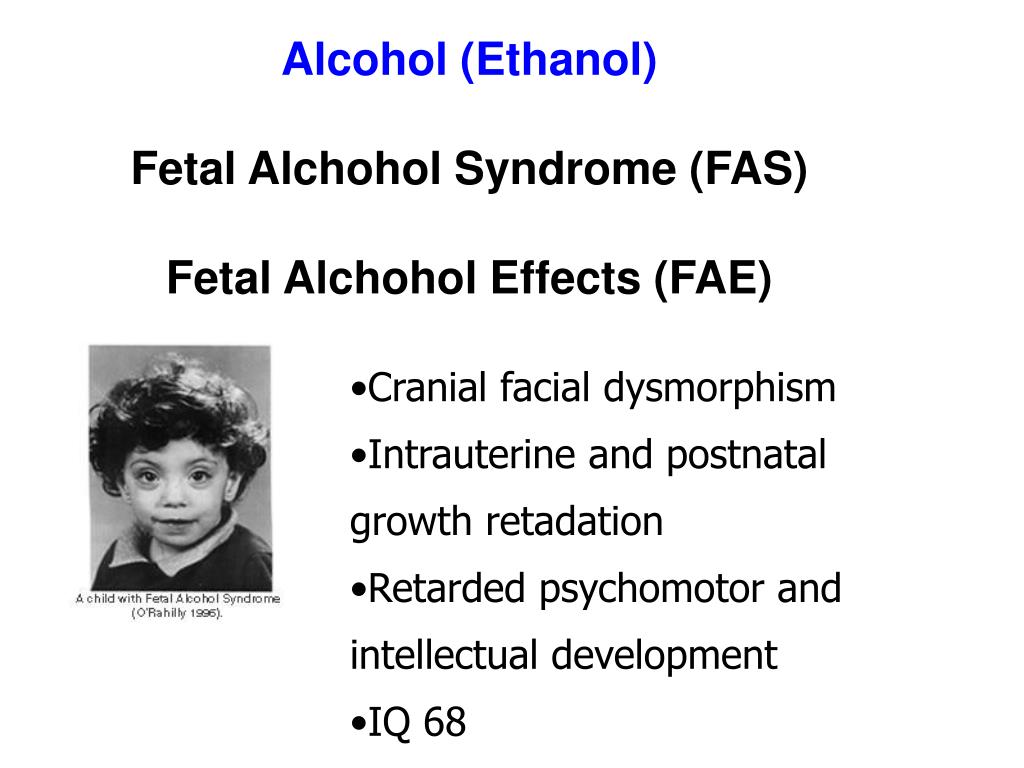 Alcohol (Ethanol)

Fetal Alchohol Syndrome (FAS)

Fetal Alchohol Effects (FAE)

A child with Fetal Alcohol Syndrome (O'Rahilly 1996).

•Cranial facial dysmorphism
•Intrauterine and postnatal growth retadation
•Retarded psychomotor and intellectual development
•IQ 68